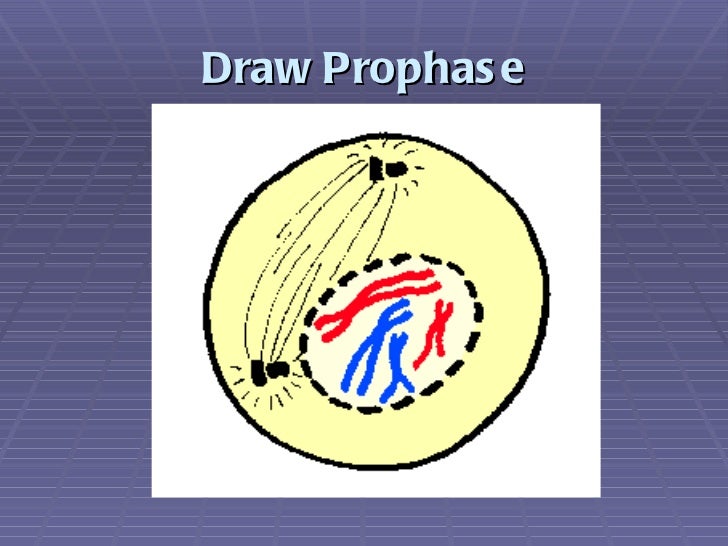 Draw Prophase